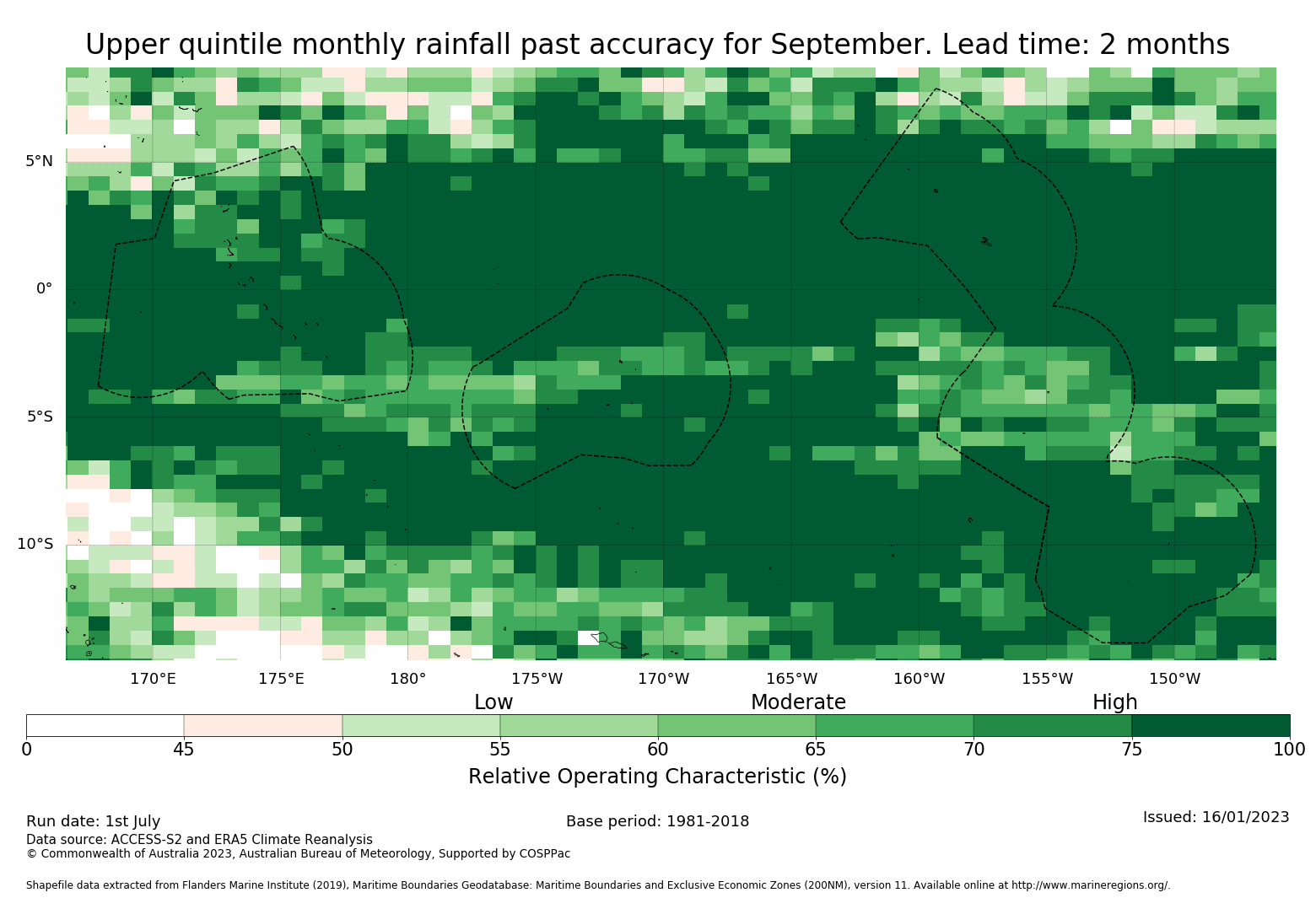 Upper quintile monthly rainfall past accuracy for September. Lead time: 2 months

5°N
0°
5°S
10°S

170°E 175°E 180° 175°W 170°W 165°W 160°W 155°W 150°W

Low Moderate High

0 45 50 55 60 65 70 75 100

Relative Operating Characteristic (%)

Run date: 1st July
Base period: 1981-2018
Issued: 16/01/2023
Data source: ACCESS-S2 and ERA5 Climate Reanalysis
© Commonwealth of Australia 2023, Australian Bureau of Meteorology, Supported by COSPPac

Shapefile data extracted from Flanders Marine Institute (2019), Maritime Boundaries Geodatabase: Maritime Boundaries and Exclusive Economic Zones (200NM), version 11. Available online at http://www.marineregions.org/.